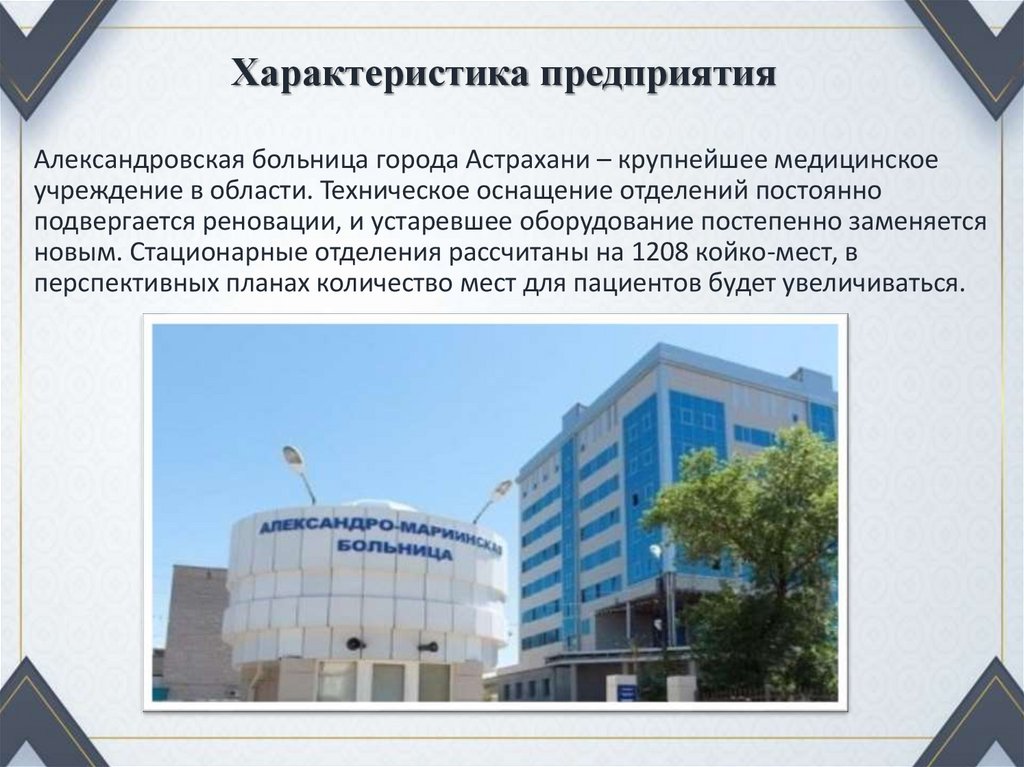 Характеристика предприятия

Александровская больница города Астрахани – крупнейшее медицинское учреждение в области. Техническое оснащение отделений постоянно подвергается реновации, и устаревшее оборудование постепенно заменяется новым. Стационарные отделения рассчитаны на 1208 койко-мест, в перспективных планах количество мест для пациентов будет увеличиваться.

АЛЕКСАНДРО-МАРИИНСКАЯ БОЛЬНИЦА